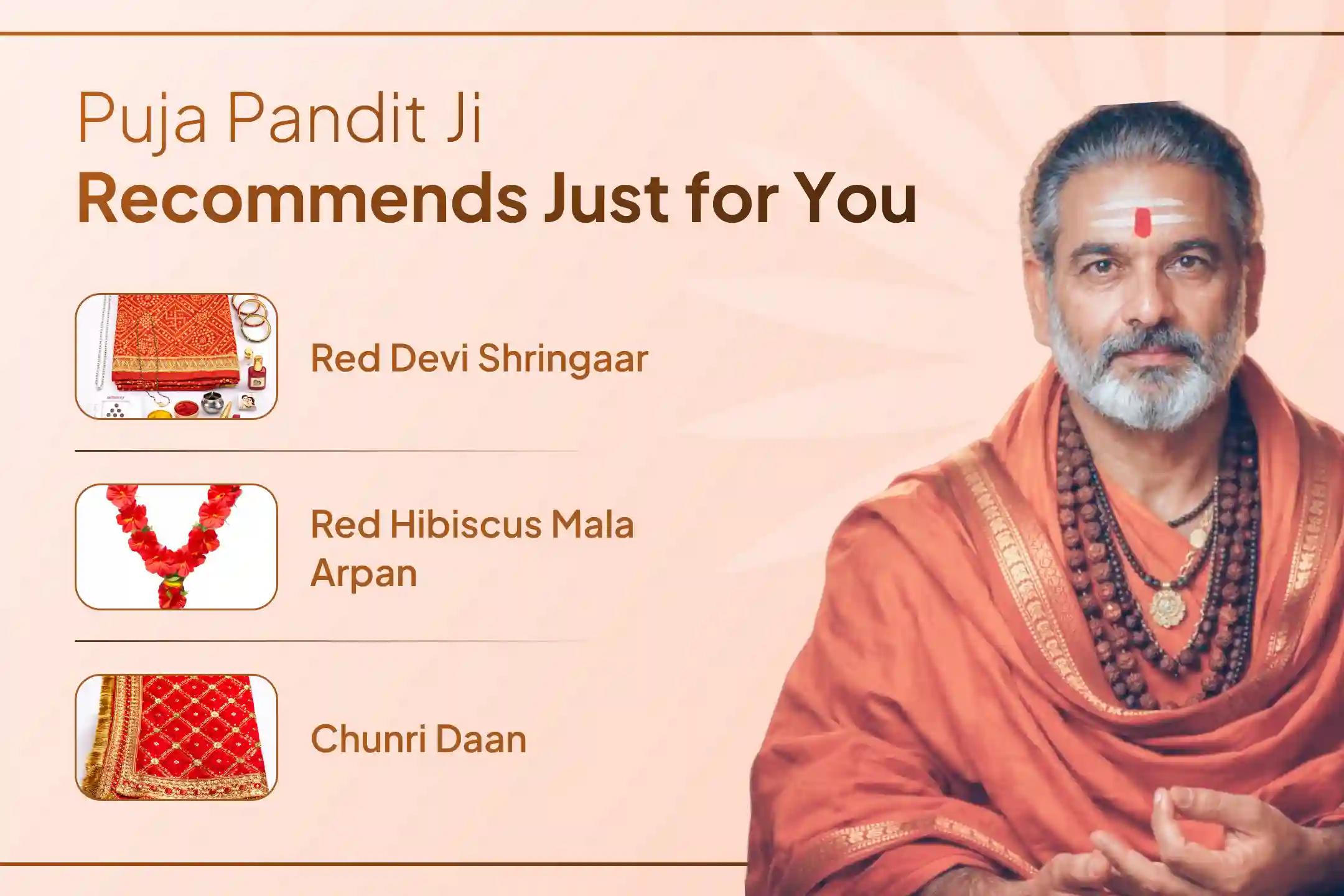 Puja Pandit Ji
Recommends Just for You

Red Devi Shringaar

Red Hibiscus Mala Arpan

Chunri Daan